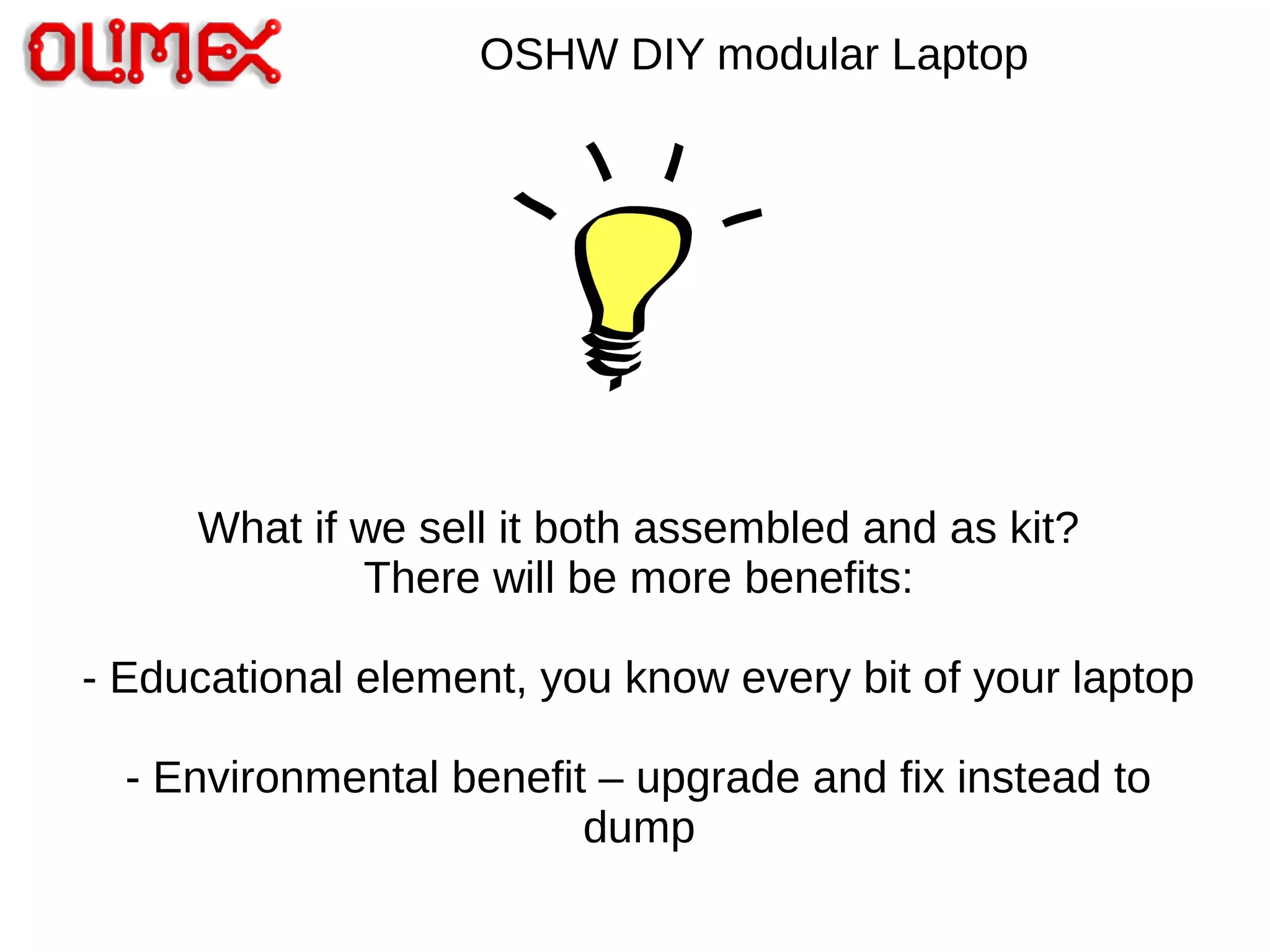 OLIMEX

OSHW DIY modular Laptop

What if we sell it both assembled and as kit?
There will be more benefits:

- Educational element, you know every bit of your laptop

- Environmental benefit – upgrade and fix instead to dump